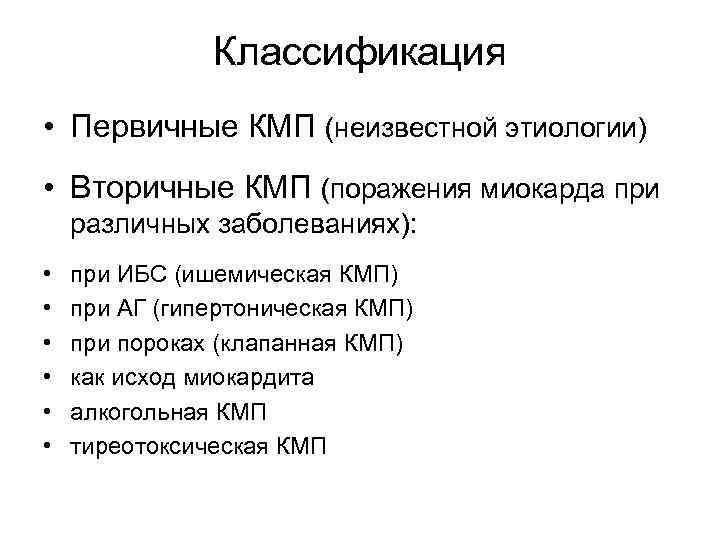 Классификация

• Первичные КМП (неизвестной этиологии)

• Вторичные КМП (поражения миокарда при различных заболеваниях):

• при ИБС (ишемическая КМП)
• при АГ (гипертоническая КМП)
• при пороках (клапанная КМП)
• как исход миокардита
• алкогольная КМП
• тиреотоксическая КМП